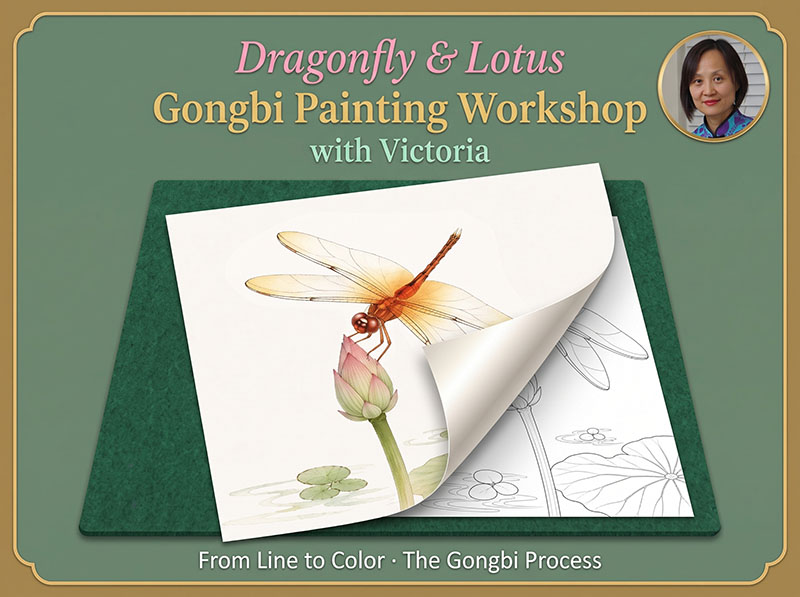 Dragonfly & Lotus
Gongbi Painting Workshop
with Victoria

From Line to Color · The Gongbi Process